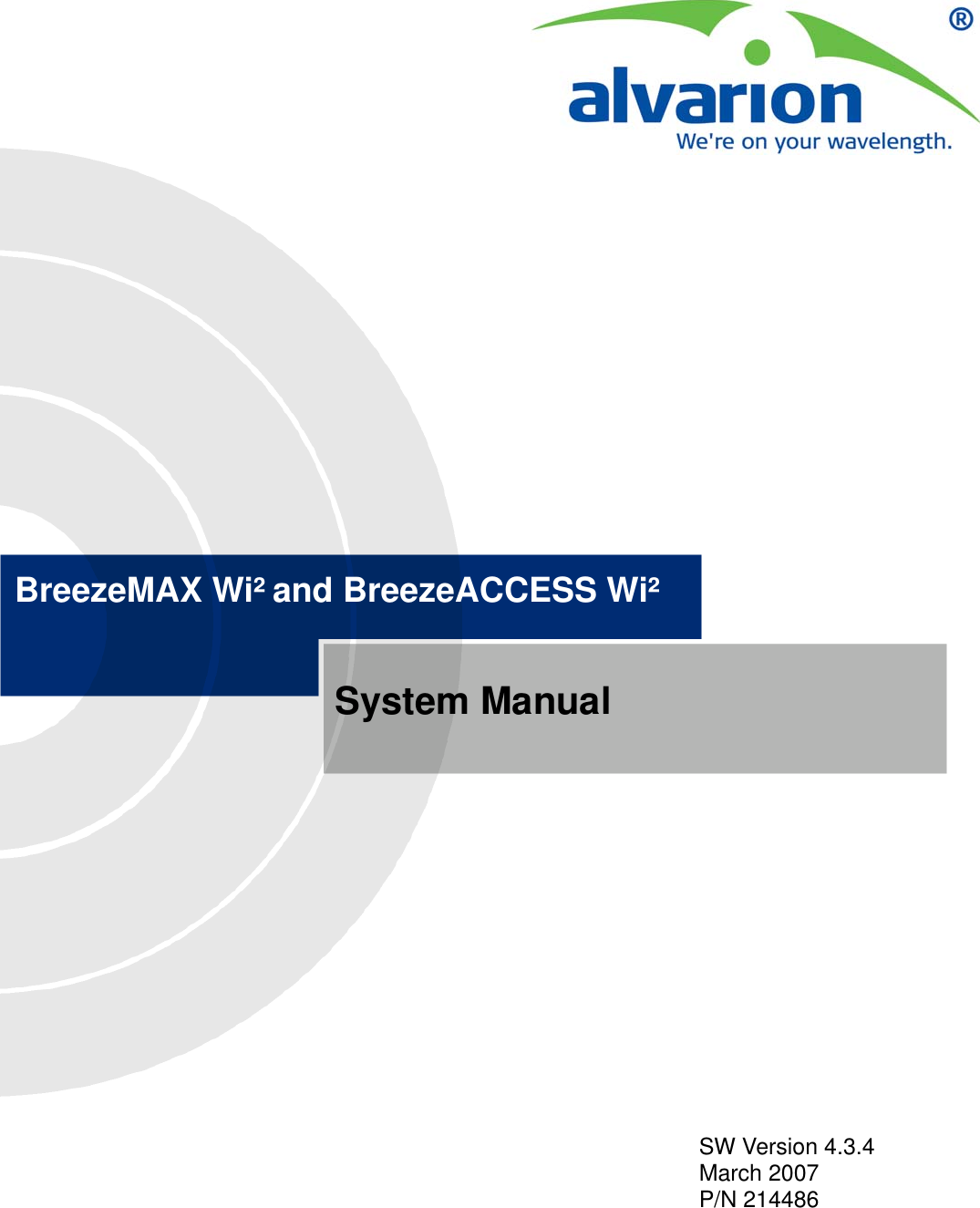 alvarion®
We're on your wavelength.

BreezeMAX Wi² and BreezeACCESS Wi²

System Manual

SW Version 4.3.4
March 2007
P/N 214486